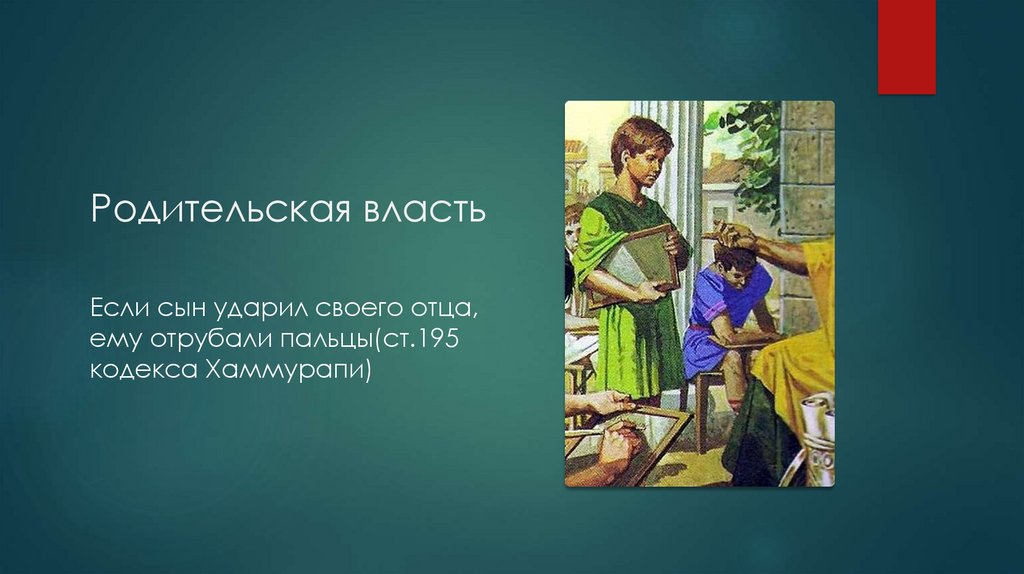 Родительская власть

Если сын ударил своего отца, ему отрубали пальцы(ст.195 кодекса Хаммурапи)